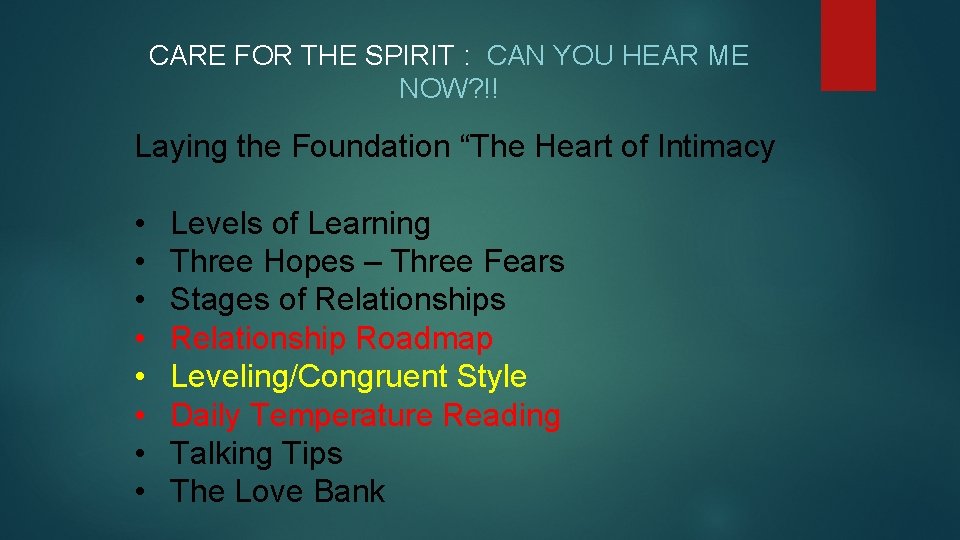 CARE FOR THE SPIRIT : CAN YOU HEAR ME NOW?!!

Laying the Foundation "The Heart of Intimacy

• Levels of Learning
• Three Hopes – Three Fears
• Stages of Relationships
• Relationship Roadmap
• Leveling/Congruent Style
• Daily Temperature Reading
• Talking Tips
• The Love Bank